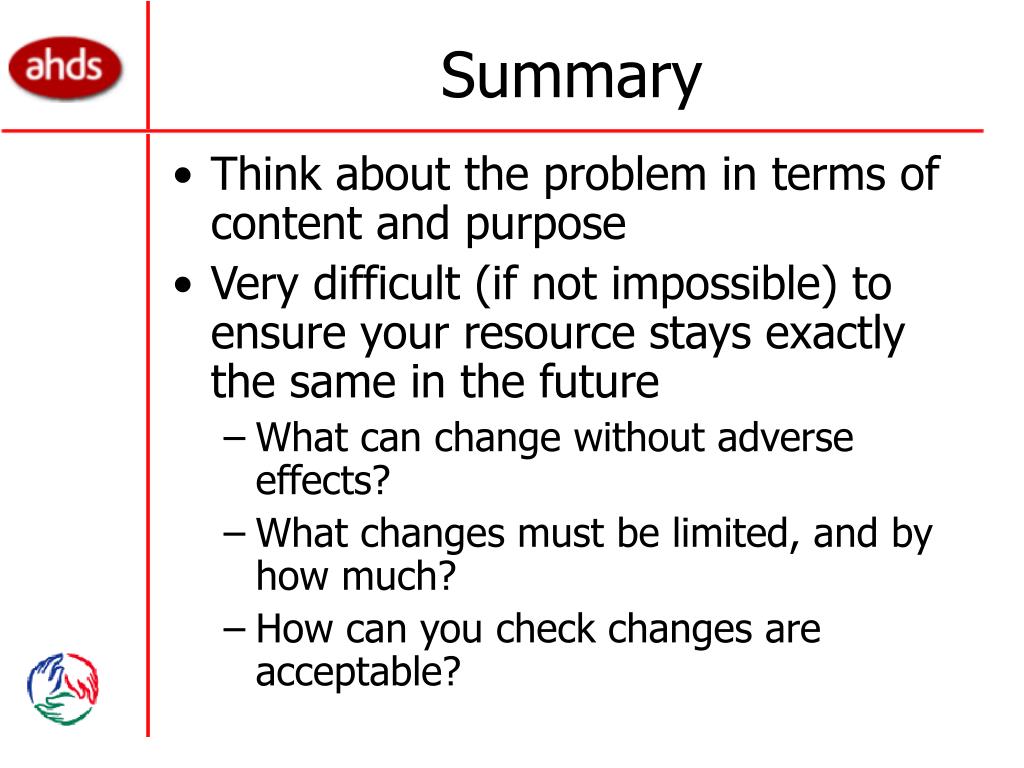 ahds

Summary

• Think about the problem in terms of content and purpose
• Very difficult (if not impossible) to ensure your resource stays exactly the same in the future
– What can change without adverse effects?
– What changes must be limited, and by how much?
– How can you check changes are acceptable?